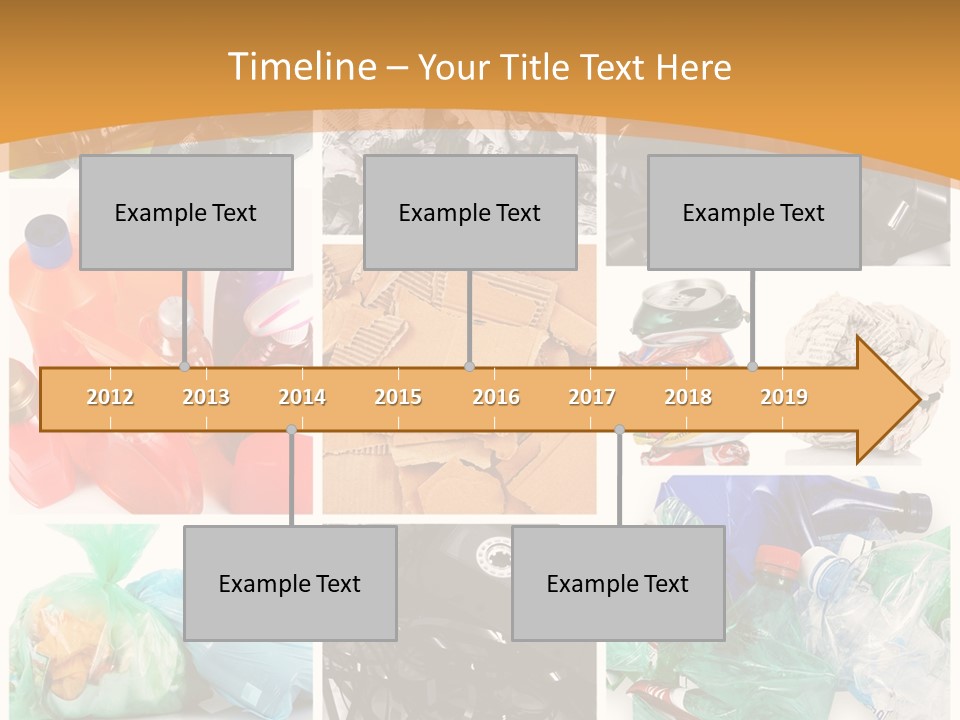 Timeline – Your Title Text Here

Example Text

Example Text

Example Text

2012 2013 2014 2015 2016 2017 2018 2019

Example Text

Example Text